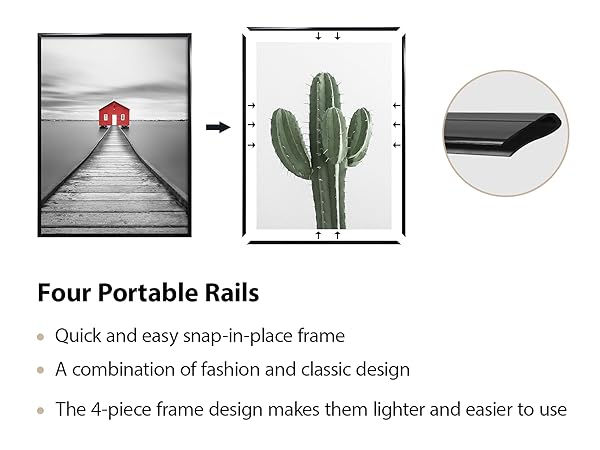 Four Portable Rails

• Quick and easy snap-in-place frame
• A combination of fashion and classic design
• The 4-piece frame design makes them lighter and easier to use